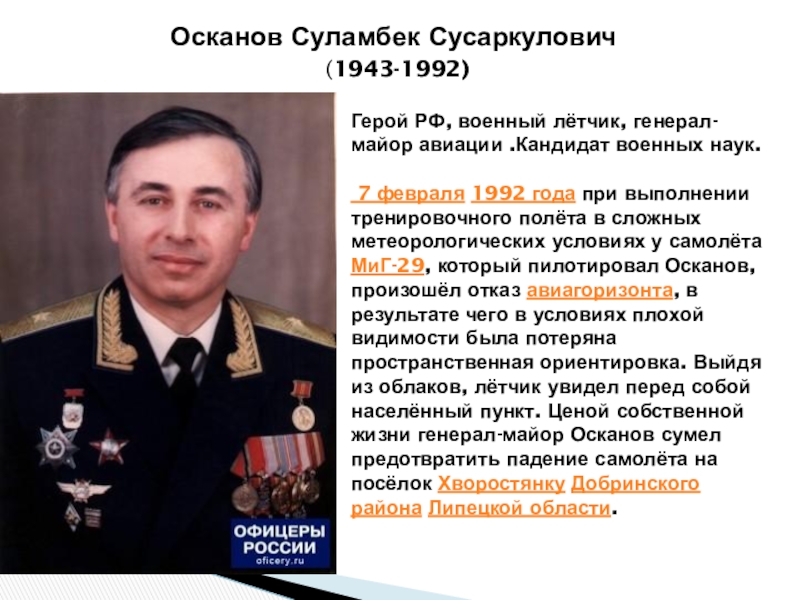 Осканов Суламбек Сусаркулович
(1943-1992)

Герой РФ, военный лётчик, генерал-майор авиации .Кандидат военных наук.

7 февраля 1992 года при выполнении тренировочного полёта в сложных метеорологических условиях у самолёта МиГ-29, который пилотировал Осканов, произошёл отказ авиагоризонта, в результате чего в условиях плохой видимости была потеряна пространственная ориентировка. Выйдя из облаков, лётчик увидел перед собой населённый пункт. Ценой собственной жизни генерал-майор Осканов сумел предотвратить падение самолёта на посёлок Хворостянку Добринского района Липецкой области.

ОФИЦЕРЫ РОССИИ
oficery.ru